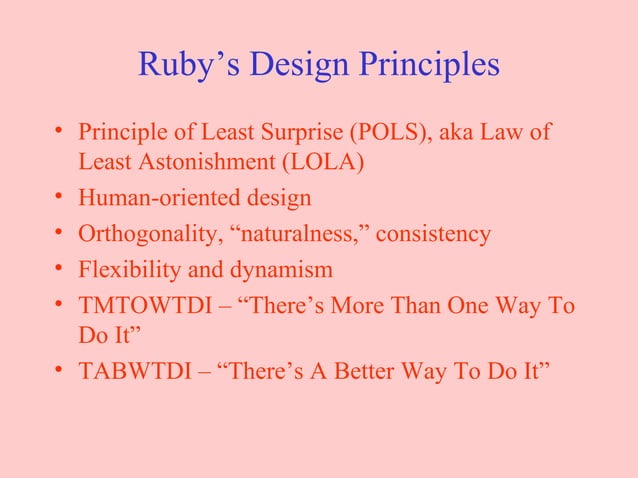 Ruby’s Design Principles

• Principle of Least Surprise (POLS), aka Law of Least Astonishment (LOLA)
• Human-oriented design
• Orthogonality, “naturalness,” consistency
• Flexibility and dynamism
• TMTOWTDI – “There’s More Than One Way To Do It”
• TABWTDI – “There’s A Better Way To Do It”